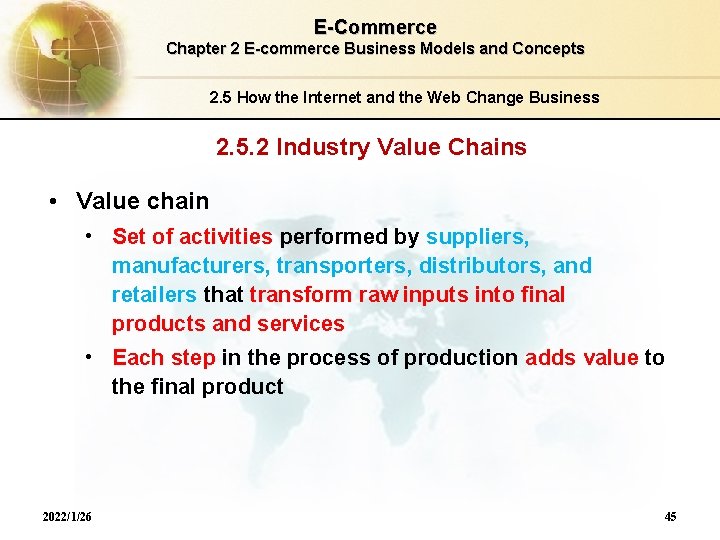 E-Commerce
Chapter 2 E-commerce Business Models and Concepts

2.5 How the Internet and the Web Change Business

2.5.2 Industry Value Chains

• Value chain
  • Set of activities performed by suppliers, manufacturers, transporters, distributors, and retailers that transform raw inputs into final products and services
  • Each step in the process of production adds value to the final product

2022/1/26

45